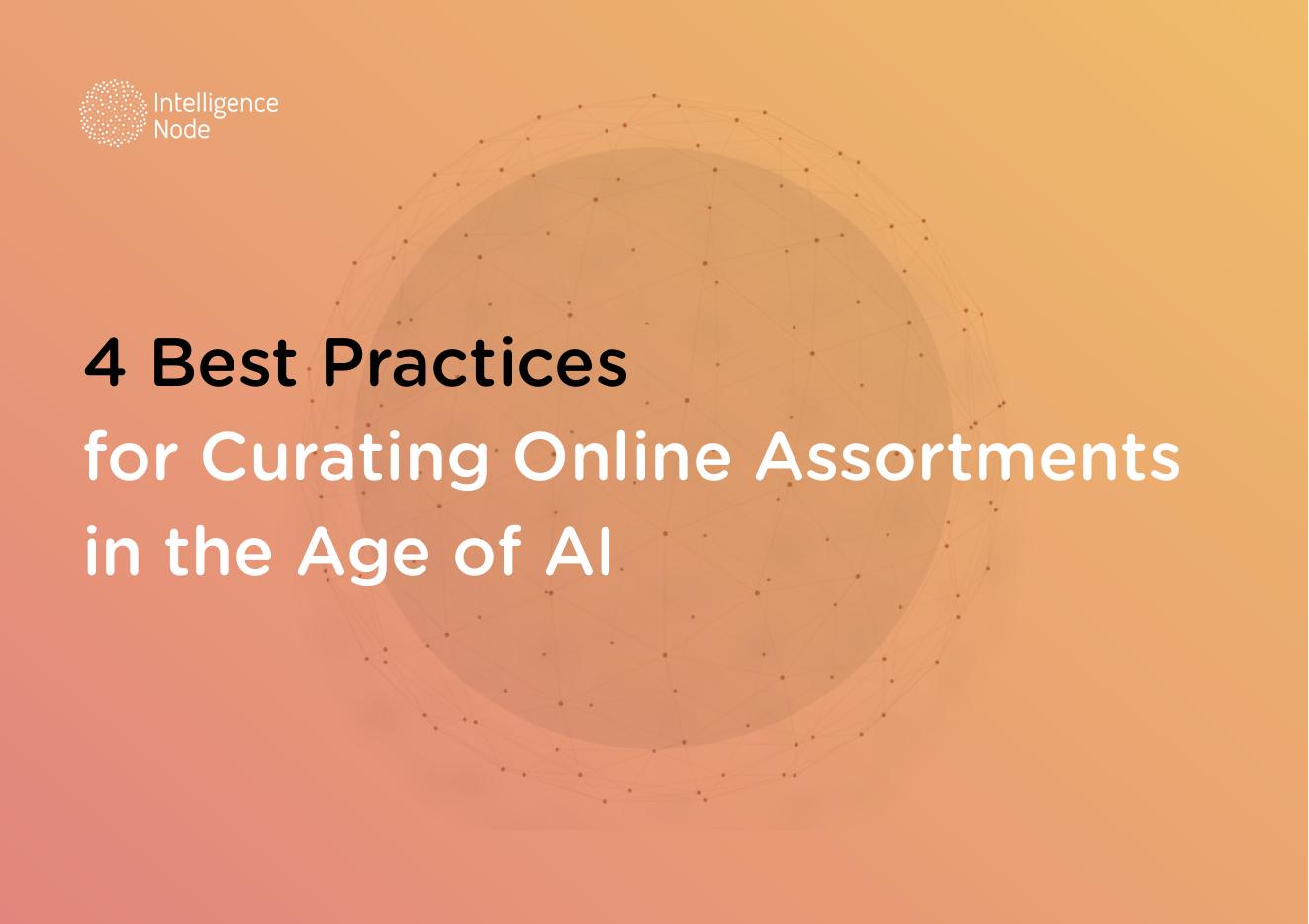 Intelligence Node

4 Best Practices
for Curating Online Assortments
in the Age of AI